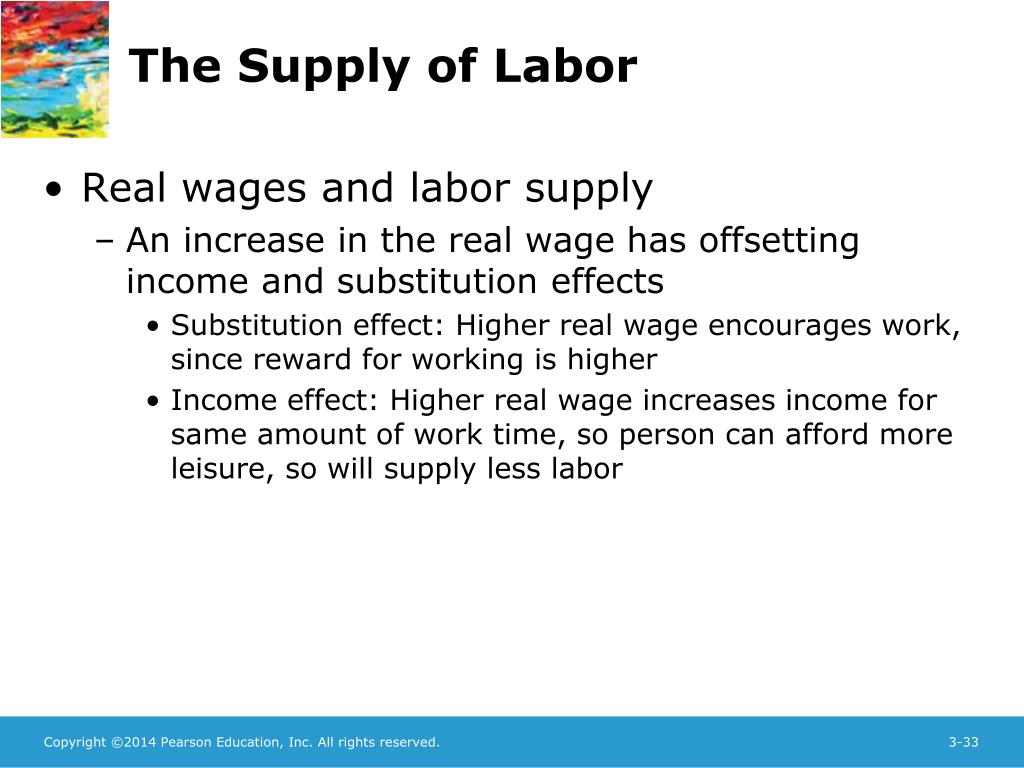 The Supply of Labor

• Real wages and labor supply
– An increase in the real wage has offsetting income and substitution effects
• Substitution effect: Higher real wage encourages work, since reward for working is higher
• Income effect: Higher real wage increases income for same amount of work time, so person can afford more leisure, so will supply less labor

Copyright ©2014 Pearson Education, Inc. All rights reserved.

3-33